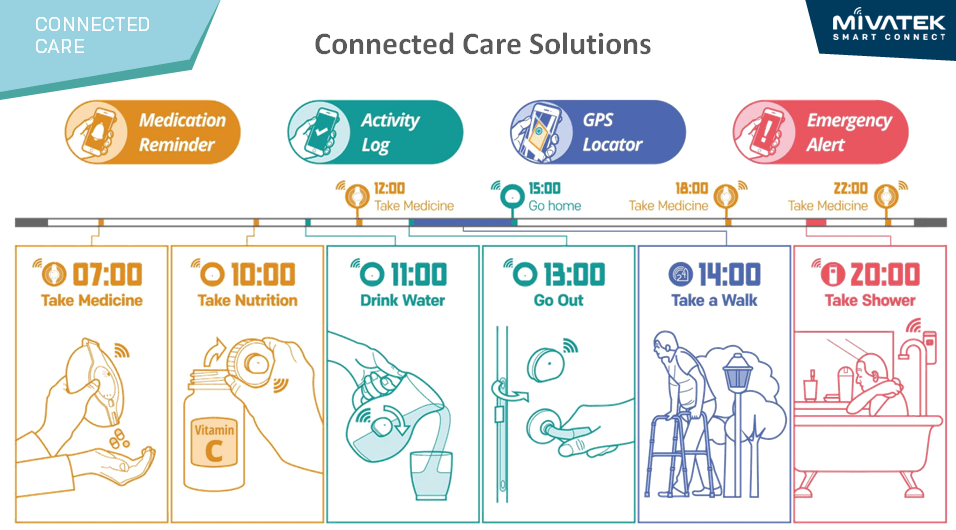 CONNECTED CARE

Connected Care Solutions

MIVATEK
SMART CONNECT

Medication Reminder

Activity Log

GPS Locator

Emergency Alert

12:00 Take Medicine

15:00 Go home

18:00 Take Medicine

22:00 Take Medicine

07:00 Take Medicine

10:00 Take Nutrition

Vitamin C

11:00 Drink Water

13:00 Go Out

14:00 Take a Walk

20:00 Take Shower